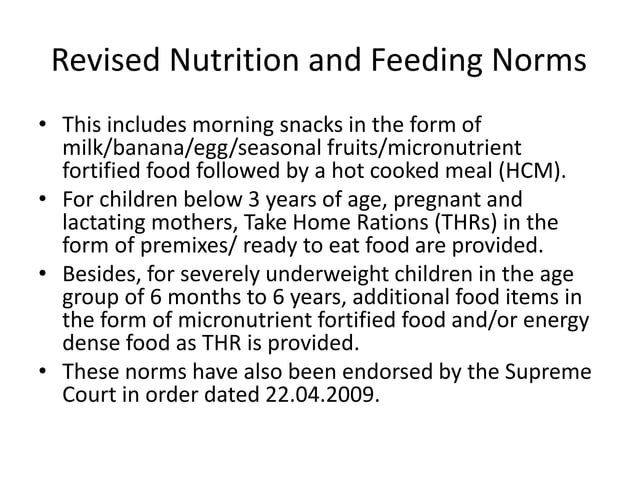 Revised Nutrition and Feeding Norms

• This includes morning snacks in the form of milk/banana/egg/seasonal fruits/micronutrient fortified food followed by a hot cooked meal (HCM).
• For children below 3 years of age, pregnant and lactating mothers, Take Home Rations (THRs) in the form of premixes/ ready to eat food are provided.
• Besides, for severely underweight children in the age group of 6 months to 6 years, additional food items in the form of micronutrient fortified food and/or energy dense food as THR is provided.
• These norms have also been endorsed by the Supreme Court in order dated 22.04.2009.